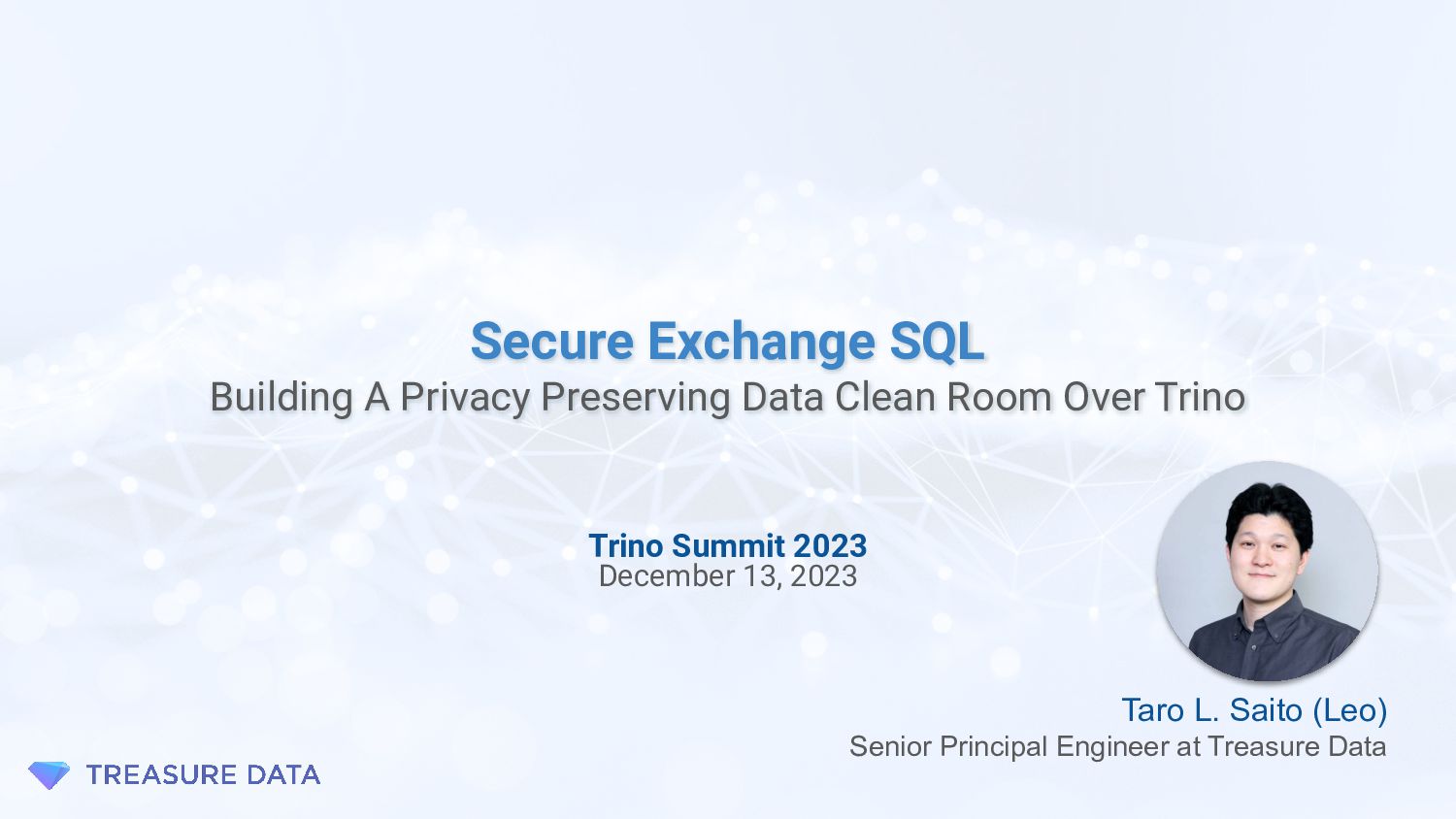 Secure Exchange SQL
Building A Privacy Preserving Data Clean Room Over Trino

Trino Summit 2023
December 13, 2023

Taro L. Saito (Leo)
Senior Principal Engineer at Treasure Data

TREASURE DATA